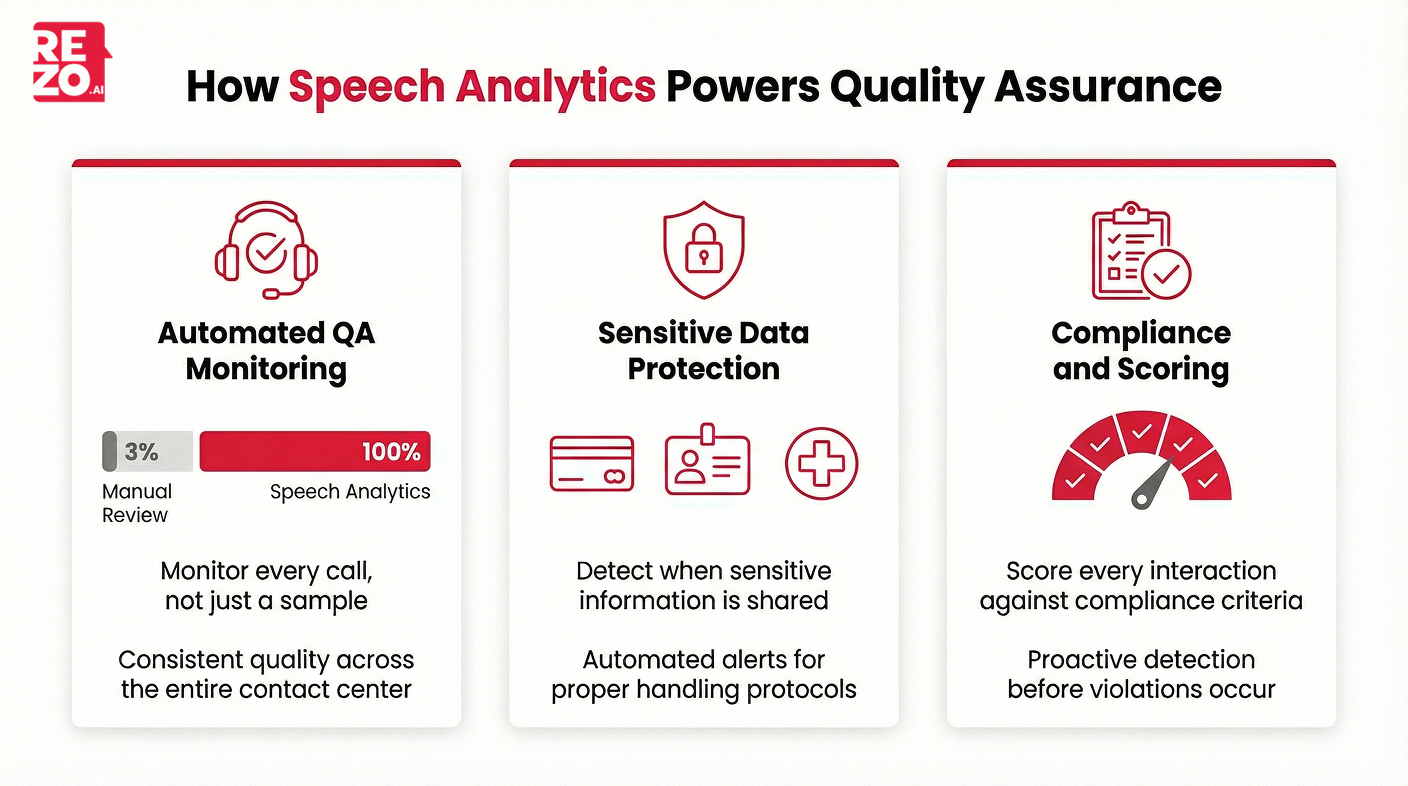 REZO.AI

How Speech Analytics Powers Quality Assurance

Automated QA Monitoring

3%
100%
Manual Review
Speech Analytics

Monitor every call, not just a sample

Consistent quality across the entire contact center

Sensitive Data Protection

Detect when sensitive information is shared

Automated alerts for proper handling protocols

Compliance and Scoring

Score every interaction against compliance criteria

Proactive detection before violations occur